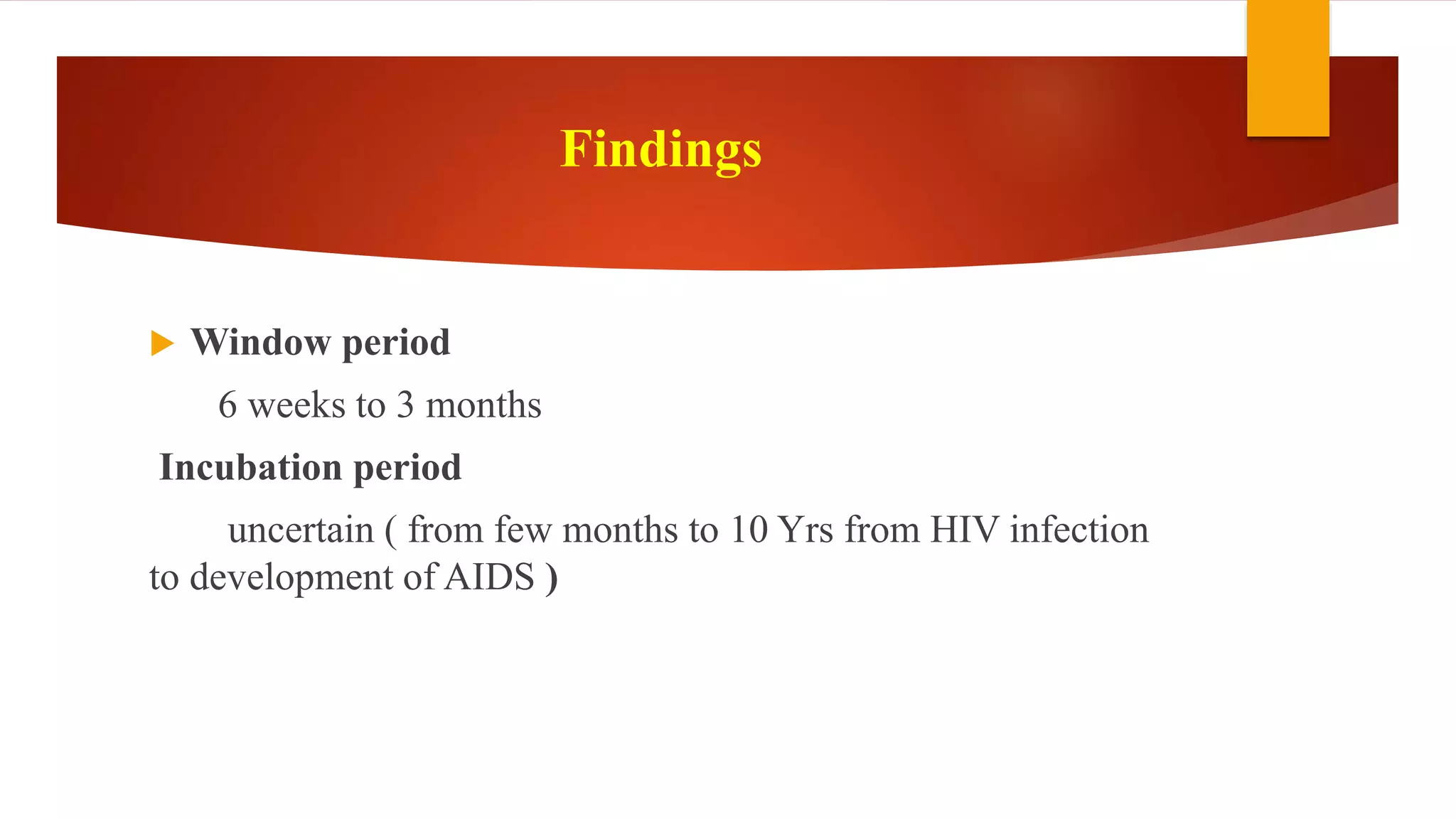 Findings

Window period

6 weeks to 3 months

Incubation period

uncertain ( from few months to 10 Yrs from HIV infection to development of AIDS )